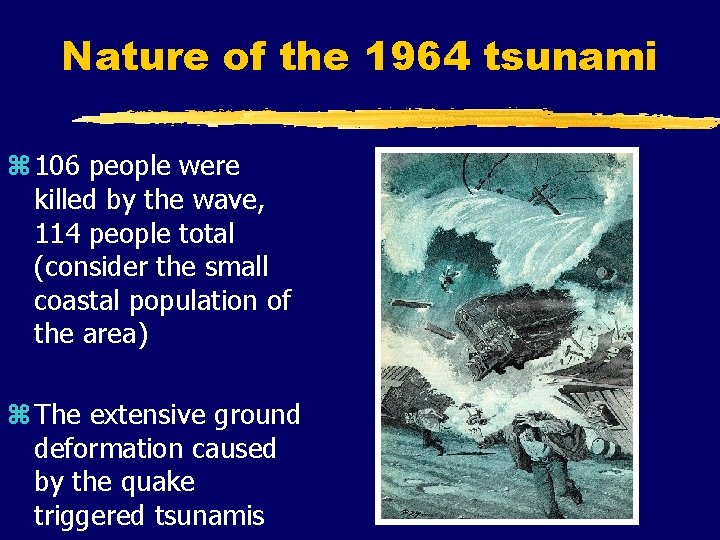 Nature of the 1964 tsunami

⌘ 106 people were killed by the wave, 114 people total (consider the small coastal population of the area)

⌘ The extensive ground deformation caused by the quake triggered tsunamis